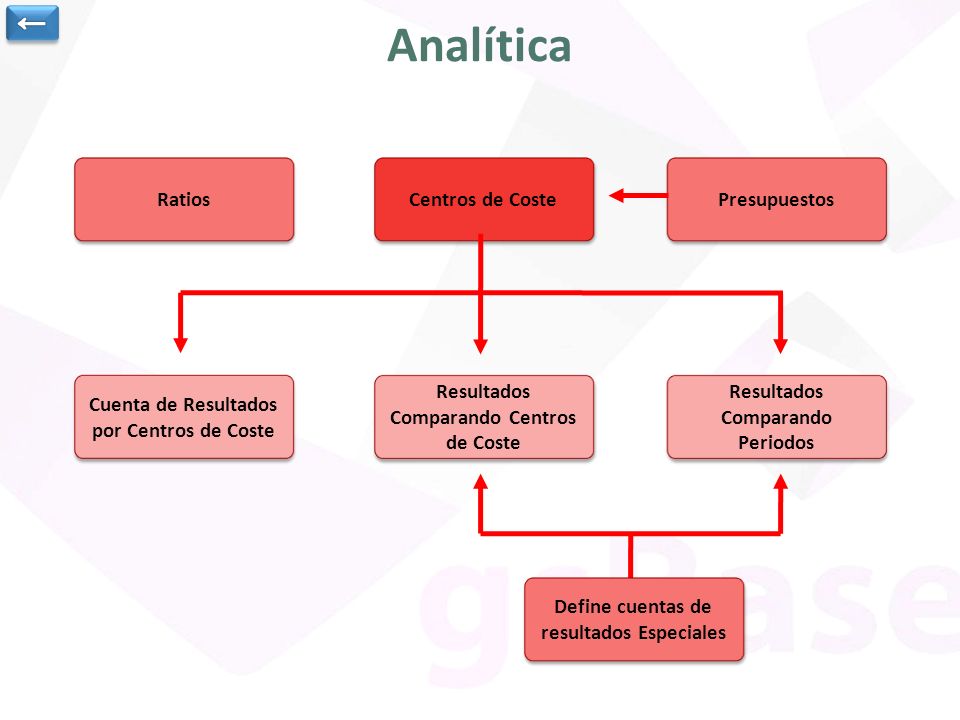 Analítica

Ratios

Centros de Coste

Presupuestos

Cuenta de Resultados por Centros de Coste

Resultados Comparando Centros de Coste

Resultados Comparando Periodos

Define cuentas de resultados Especiales

gBase